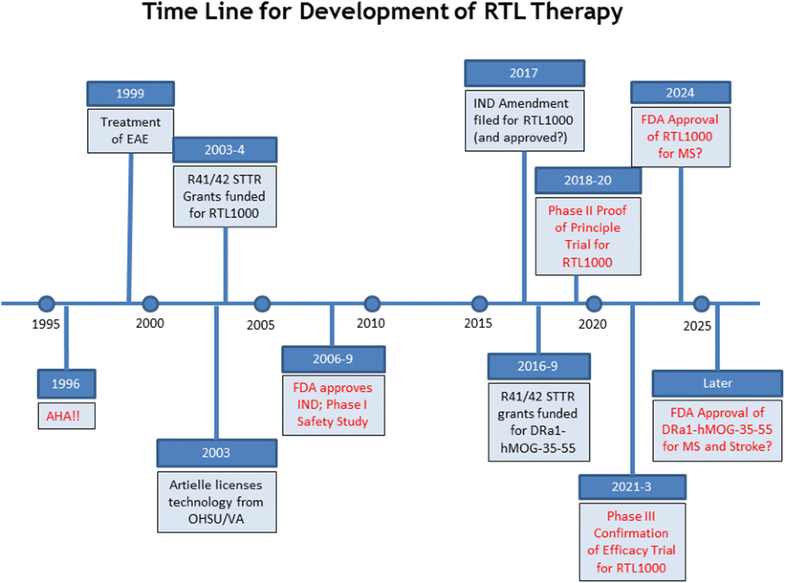 Time Line for Development of RTL Therapy

1999
Treatment of EAE

2003-4
R41/42 STTR Grants funded for RTL1000

2017
IND Amendment filed for RTL1000 (and approved?)

2018-20
Phase II Proof of Principle Trial for RTL1000

2024
FDA Approval of RTL1000 for MS?

1995 2000 2005 2010 2015 2020 2025

1996
AHA!!

2003
Artielle licenses technology from OHSU/VA

2006-9
FDA approves IND; Phase I Safety Study

2016-9
R41/42 STTR grants funded for DRa1-hMOG-35-55

2021-3
Phase III Confirmation of Efficacy Trial for RTL1000

Later
FDA Approval of DRa1-hMOG-35-55 for MS and Stroke?